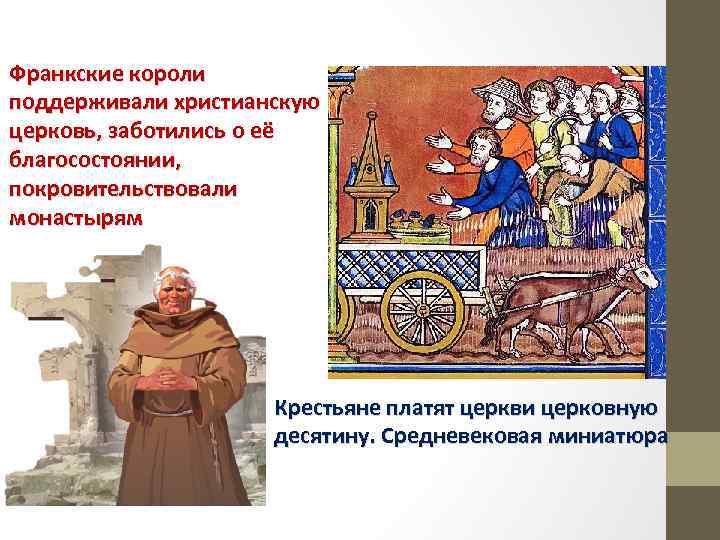 Франкские короли поддерживали христианскую церковь, заботились о её благосостоянии, покровительствовали монастырям

Крестьяне платят церкви церковную десятину. Средневековая миниатюра